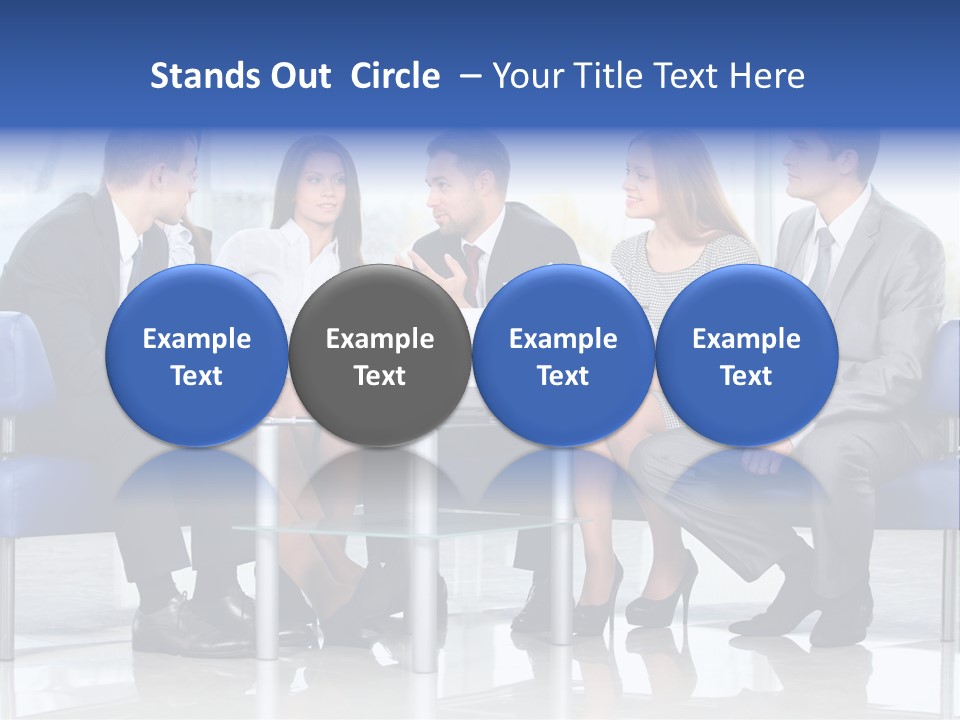 Stands Out Circle – Your Title Text Here

Example Text

Example Text

Example Text

Example Text